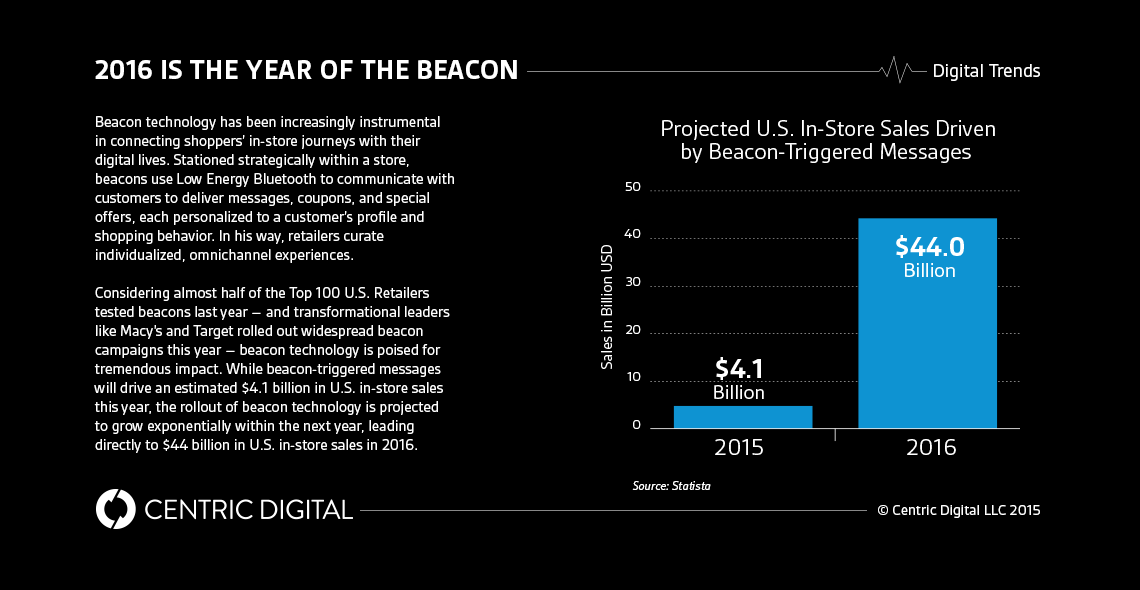 2016 IS THE YEAR OF THE BEACON

Digital Trends

Beacon technology has been increasingly instrumental in connecting shoppers' in-store journeys with their digital lives. Stationed strategically within a store, beacons use Low Energy Bluetooth to communicate with customers to deliver messages, coupons, and special offers, each personalized to a customer's profile and shopping behavior. In his way, retailers curate individualized, omnichannel experiences.

Considering almost half of the Top 100 U.S. Retailers tested beacons last year — and transformational leaders like Macy's and Target rolled out widespread beacon campaigns this year — beacon technology is poised for tremendous impact. While beacon-triggered messages will drive an estimated $4.1 billion in U.S. in-store sales this year, the rollout of beacon technology is projected to grow exponentially within the next year, leading directly to $44 billion in U.S. in-store sales in 2016.

Projected U.S. In-Store Sales Driven by Beacon-Triggered Messages

Sales in Billion USD

50
40
30
20
10
0

$4.1 Billion

$44.0 Billion

2015
2016

Source: Statista

CENTRIC DIGITAL

© Centric Digital LLC 2015